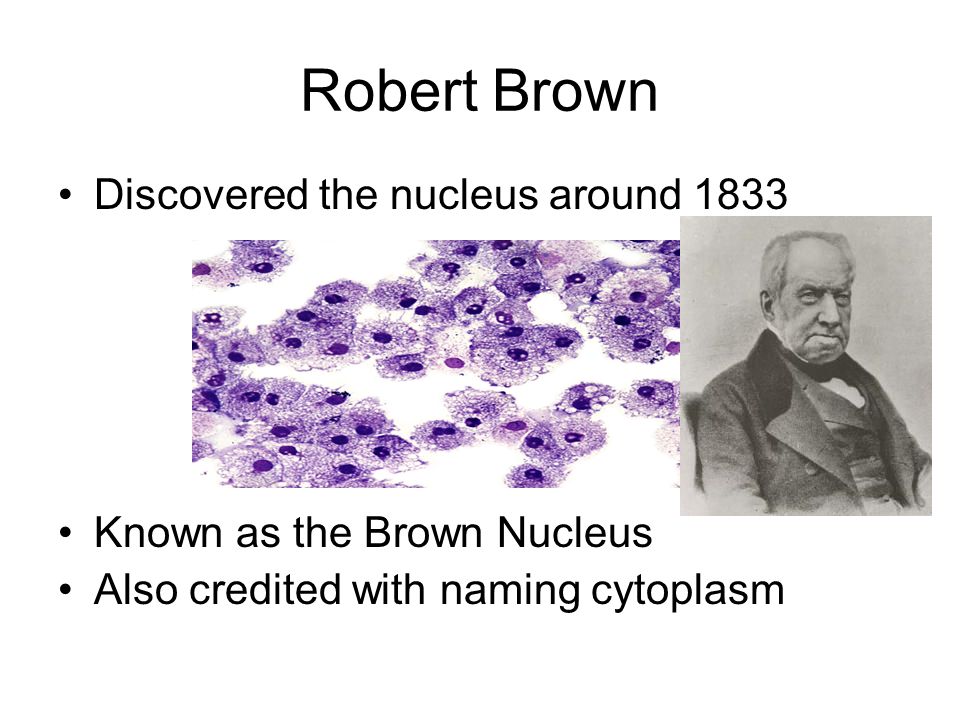 Robert Brown

• Discovered the nucleus around 1833

• Known as the Brown Nucleus
• Also credited with naming cytoplasm